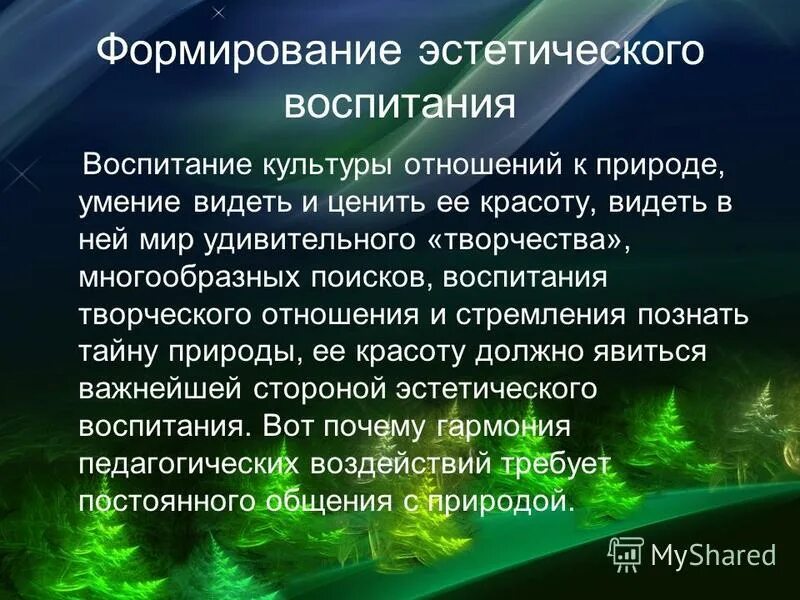 Формирование эстетического воспитания

Воспитание культуры отношений к природе, умение видеть и ценить ее красоту, видеть в ней мир удивительного «творчества», многообразных поисков, воспитания творческого отношения и стремления познать тайну природы, ее красоту должно явиться важнейшей стороной эстетического воспитания. Вот почему гармония педагогических воздействий требует постоянного общения с природой.

MyShared